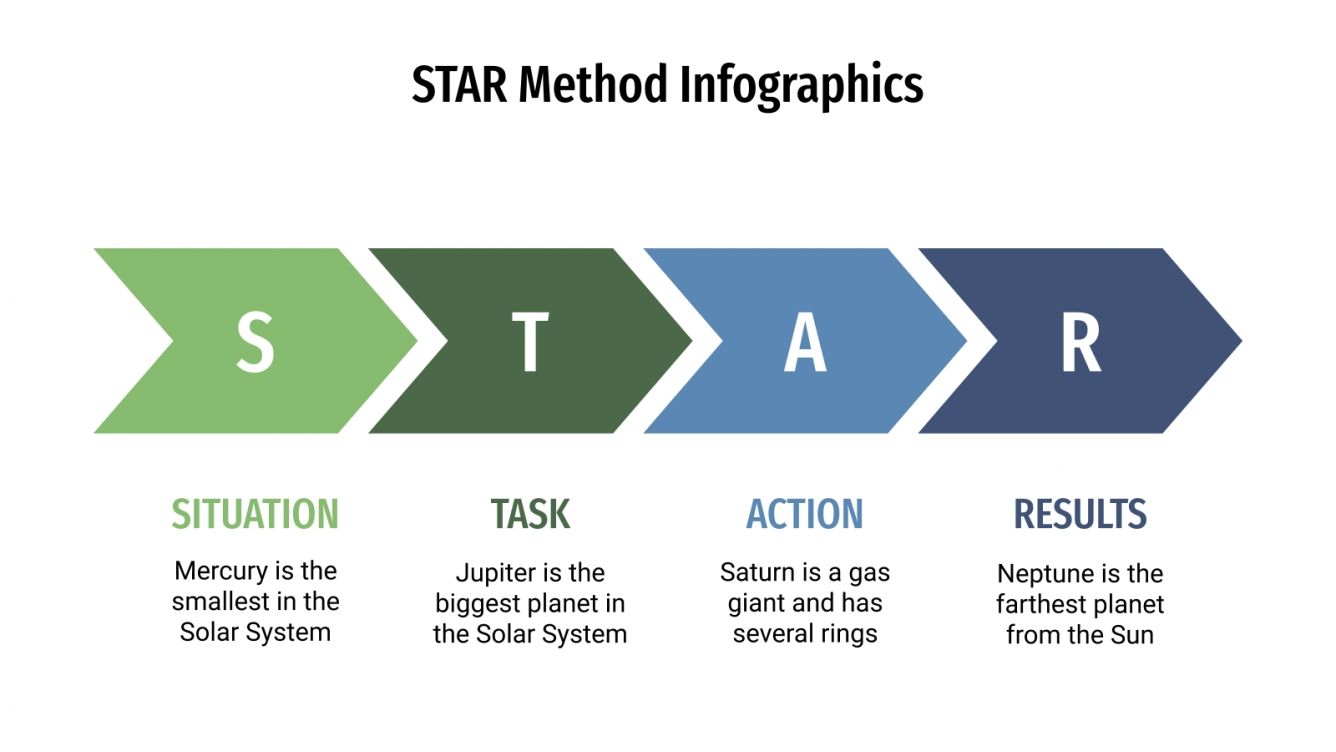 STAR Method Infographics

S

T

A

R

SITUATION

Mercury is the smallest in the Solar System

TASK

Jupiter is the biggest planet in the Solar System

ACTION

Saturn is a gas giant and has several rings

RESULTS

Neptune is the farthest planet from the Sun